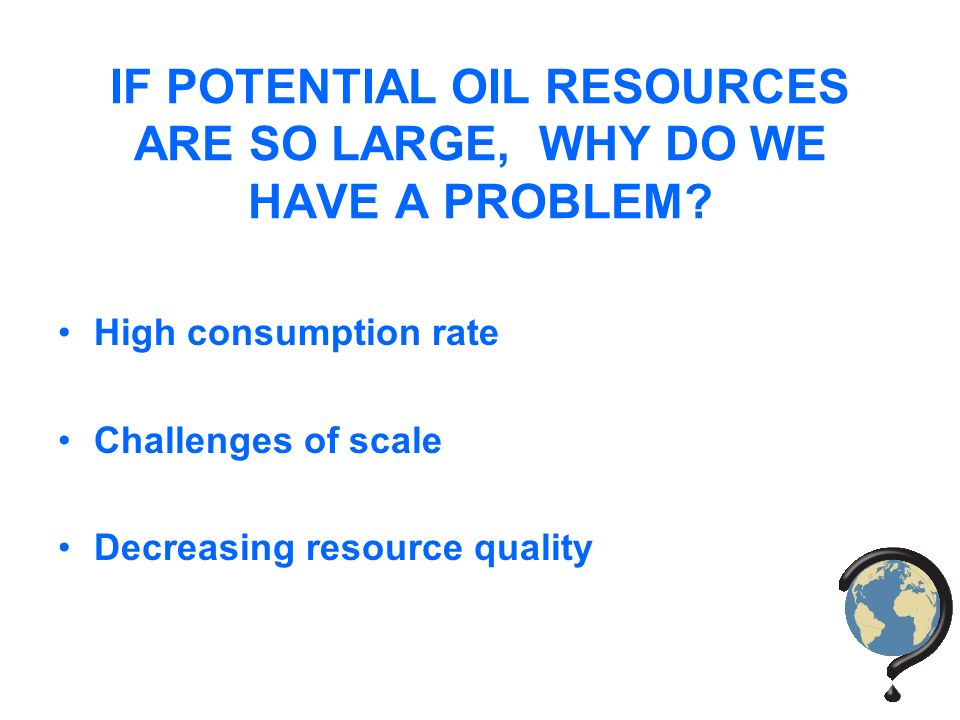 IF POTENTIAL OIL RESOURCES ARE SO LARGE, WHY DO WE HAVE A PROBLEM?

• High consumption rate

• Challenges of scale

• Decreasing resource quality